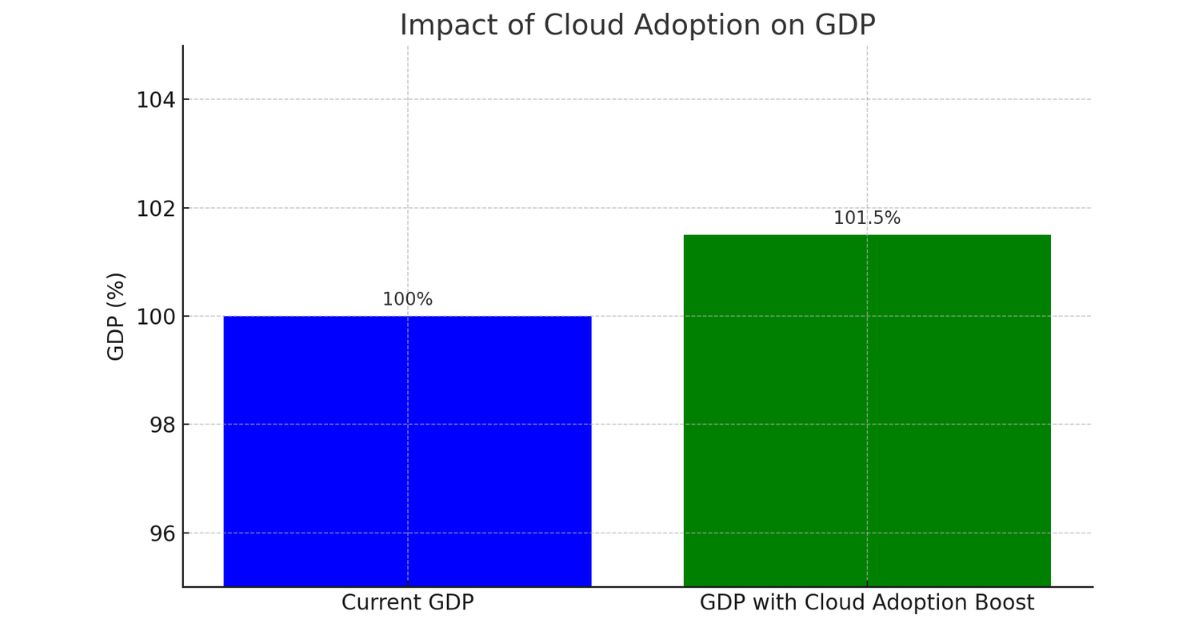 Impact of Cloud Adoption on GDP

GDP (%)

104
102
100
98
96

100%
101.5%

Current GDP
GDP with Cloud Adoption Boost